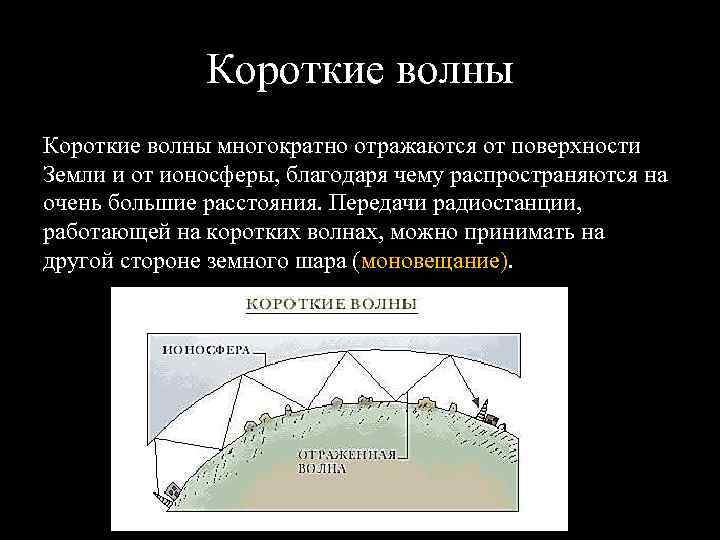 Короткие волны

Короткие волны многократно отражаются от поверхности Земли и от ионосферы, благодаря чему распространяются на очень большие расстояния. Передачи радиостанции, работающей на коротких волнах, можно принимать на другой стороне земного шара (моновещание).

КОРОТКИЕ ВОЛНЫ

ИОНОСФЕРА

ОТРАЖЕННАЯ ВОЛНА